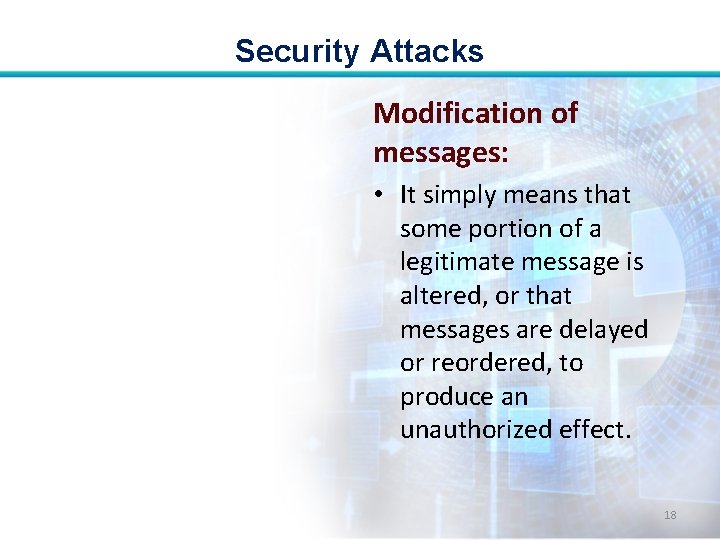 Security Attacks

Modification of messages:

• It simply means that some portion of a legitimate message is altered, or that messages are delayed or reordered, to produce an unauthorized effect.

18